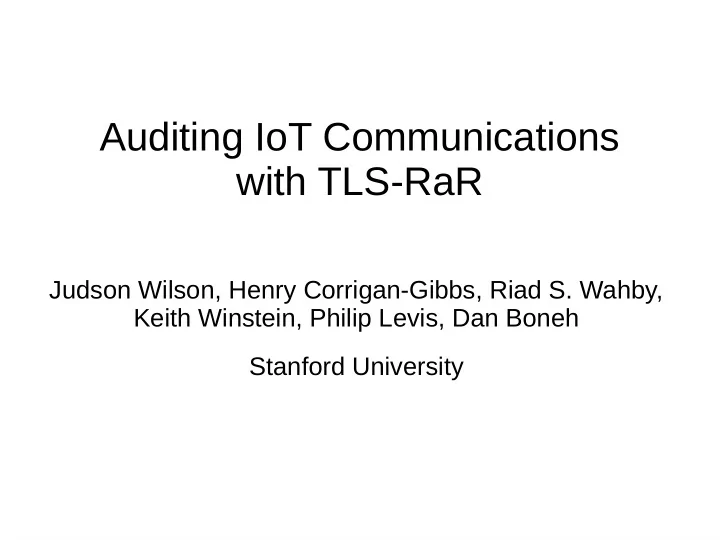 Auditing IoT Communications with TLS-RaR

Judson Wilson, Henry Corrigan-Gibbs, Riad S. Wahby, Keith Winstein, Philip Levis, Dan Boneh

Stanford University